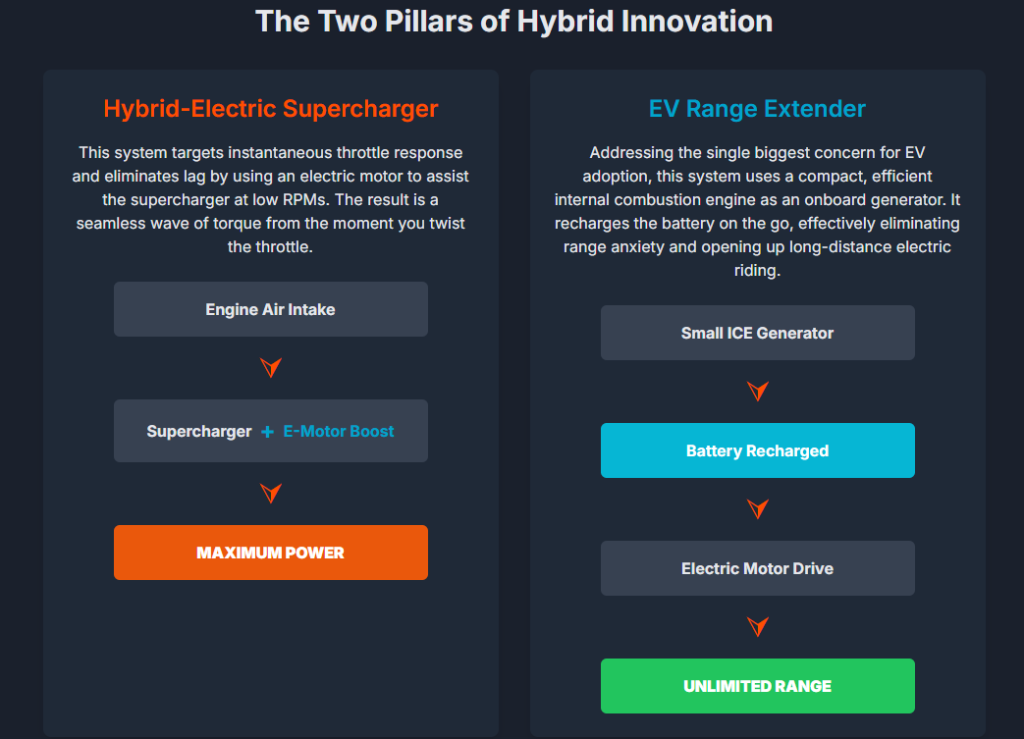 The Two Pillars of Hybrid Innovation

Hybrid-Electric Supercharger

This system targets instantaneous throttle response and eliminates lag by using an electric motor to assist the supercharger at low RPMs. The result is a seamless wave of torque from the moment you twist the throttle.

Engine Air Intake

Supercharger + E-Motor Boost

MAXIMUM POWER

EV Range Extender

Addressing the single biggest concern for EV adoption, this system uses a compact, efficient internal combustion engine as an onboard generator. It recharges the battery on the go, effectively eliminating range anxiety and opening up long-distance electric riding.

Small ICE Generator

Battery Recharged

Electric Motor Drive

UNLIMITED RANGE